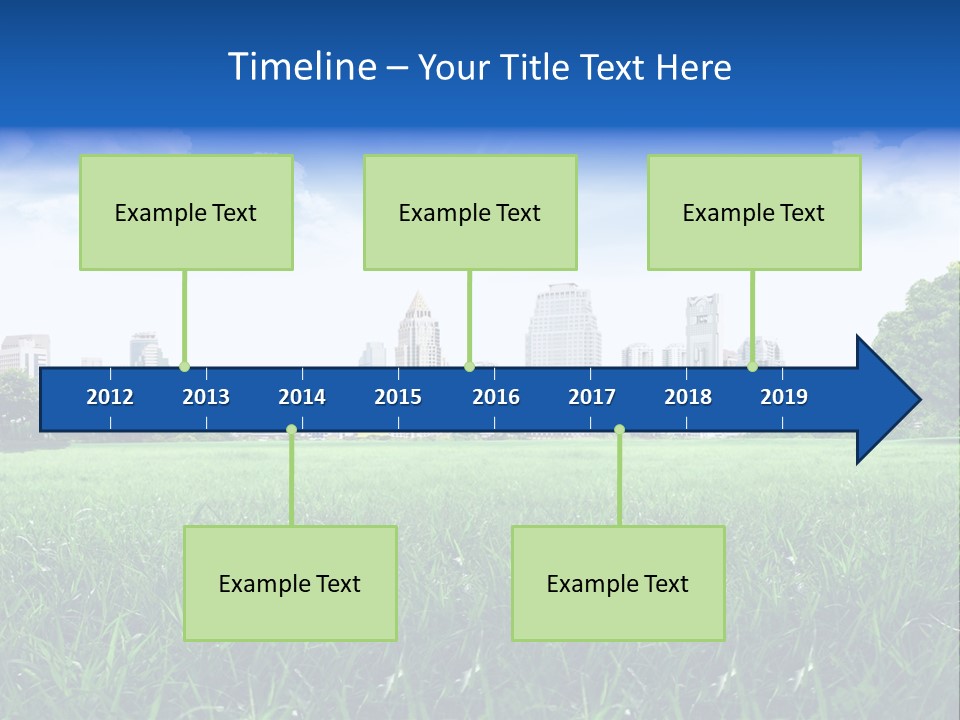 Timeline – Your Title Text Here

Example Text

Example Text

Example Text

2012 2013 2014 2015 2016 2017 2018 2019

Example Text

Example Text